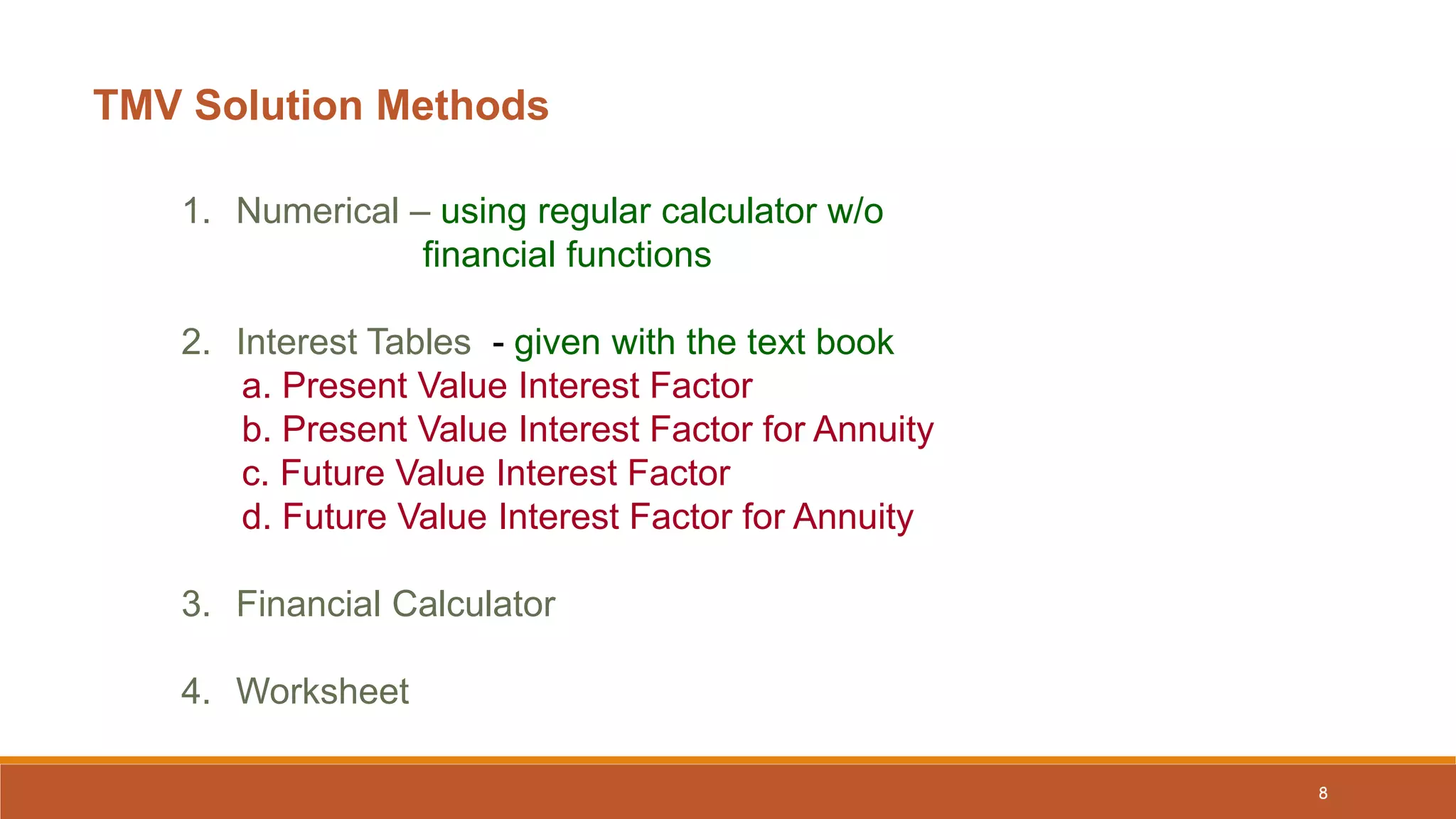 TMV Solution Methods

1. Numerical – using regular calculator w/o financial functions

2. Interest Tables - given with the text book
a. Present Value Interest Factor
b. Present Value Interest Factor for Annuity
c. Future Value Interest Factor
d. Future Value Interest Factor for Annuity

3. Financial Calculator

4. Worksheet

8